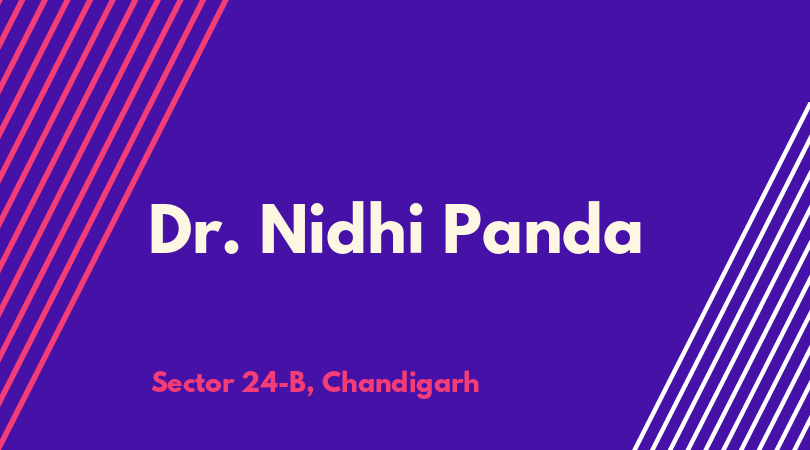 Dr. Nidhi Panda

Sector 24-B, Chandigarh